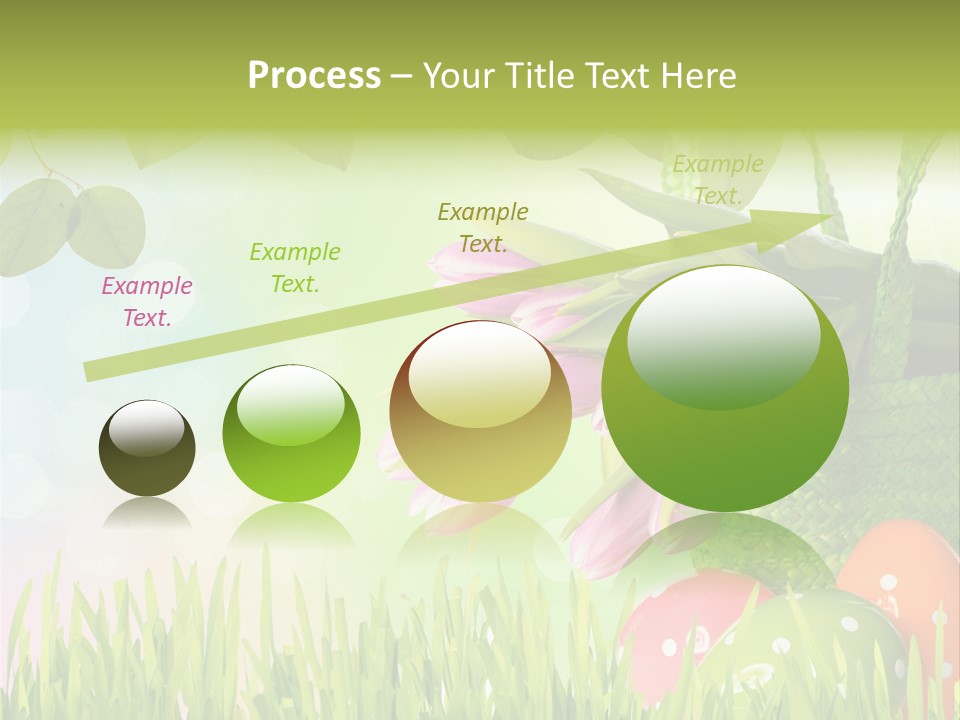 Process – Your Title Text Here

Example Text.

Example Text.

Example Text.

Example Text.